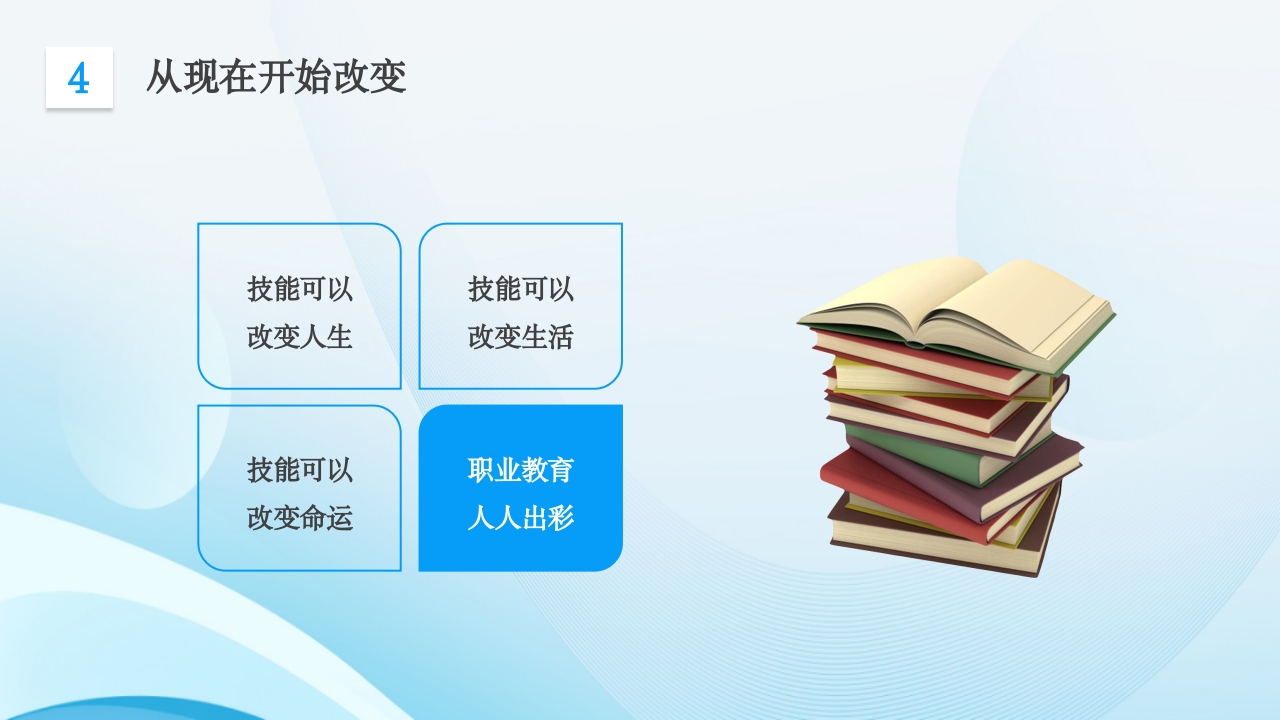 4

从现在开始改变

技能可以
改变人生

技能可以
改变生活

技能可以
改变命运

职业教育
人人出彩